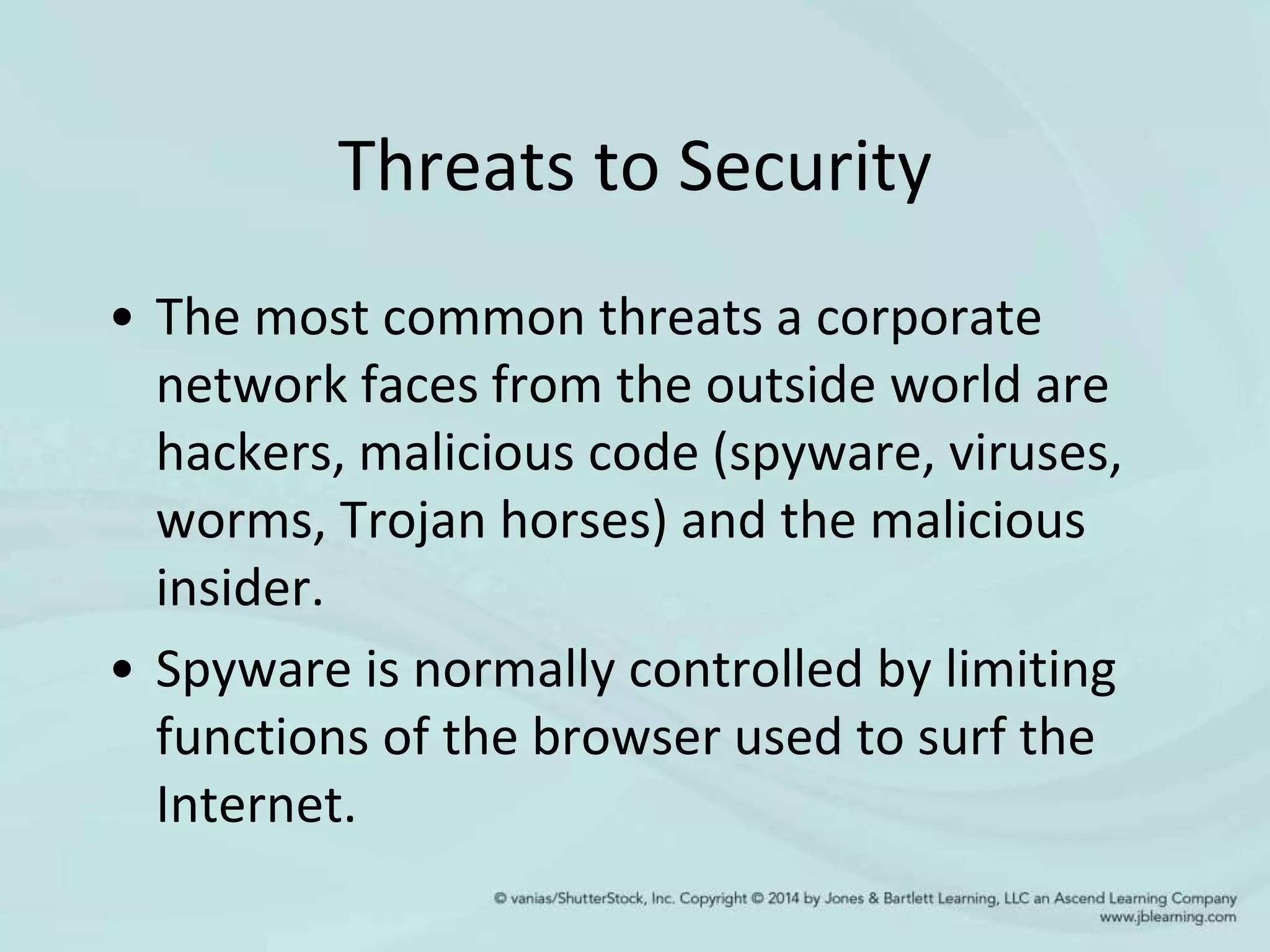 Threats to Security

• The most common threats a corporate network faces from the outside world are hackers, malicious code (spyware, viruses, worms, Trojan horses) and the malicious insider.

• Spyware is normally controlled by limiting functions of the browser used to surf the Internet.

© vanias/ShutterStock, Inc. Copyright © 2014 by Jones & Bartlett Learning, LLC an Ascend Learning Company
www.jblearning.com